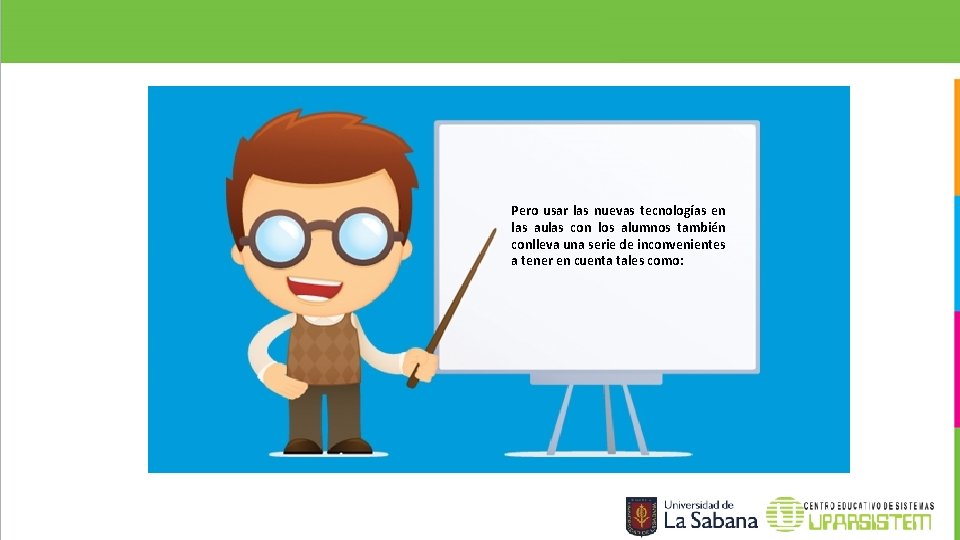 Pero usar las nuevas tecnologías en las aulas con los alumnos también conlleva una serie de inconvenientes a tener en cuenta tales como:

Universidad de La Sabana

CENTRO EDUCATIVO DE SISTEMAS UPARSISTEM